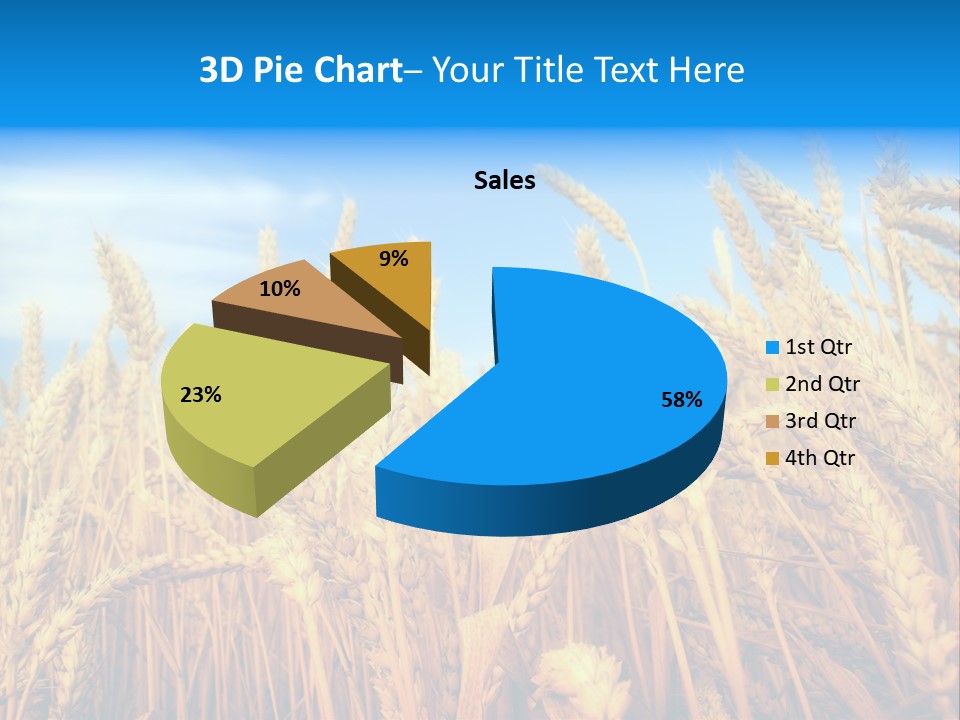 3D Pie Chart– Your Title Text Here

Sales

9%

10%

23%

58%

1st Qtr
2nd Qtr
3rd Qtr
4th Qtr